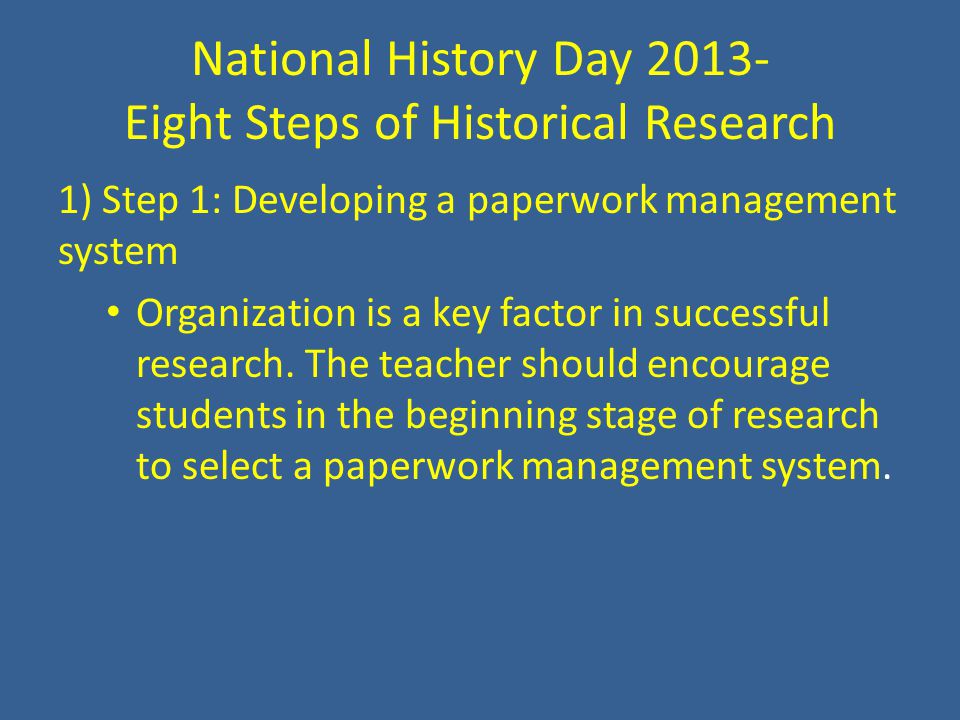 National History Day 2013-
Eight Steps of Historical Research

1) Step 1: Developing a paperwork management system

• Organization is a key factor in successful research. The teacher should encourage students in the beginning stage of research to select a paperwork management system.